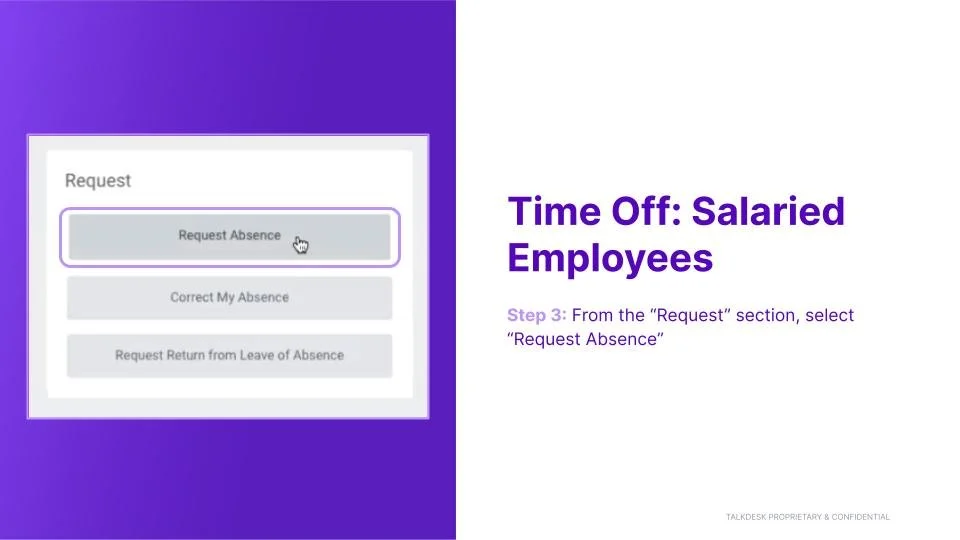 Request

Request Absence

Correct My Absence

Request Return from Leave of Absence

Time Off: Salaried Employees

Step 3: From the “Request” section, select “Request Absence”

TALKDESK PROPRIETARY & CONFIDENTIAL